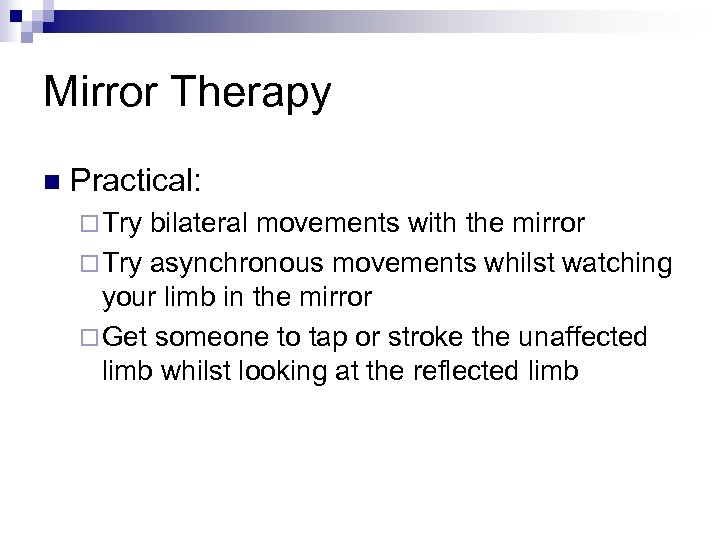 Mirror Therapy

Practical:

Try bilateral movements with the mirror

Try asynchronous movements whilst watching your limb in the mirror

Get someone to tap or stroke the unaffected limb whilst looking at the reflected limb